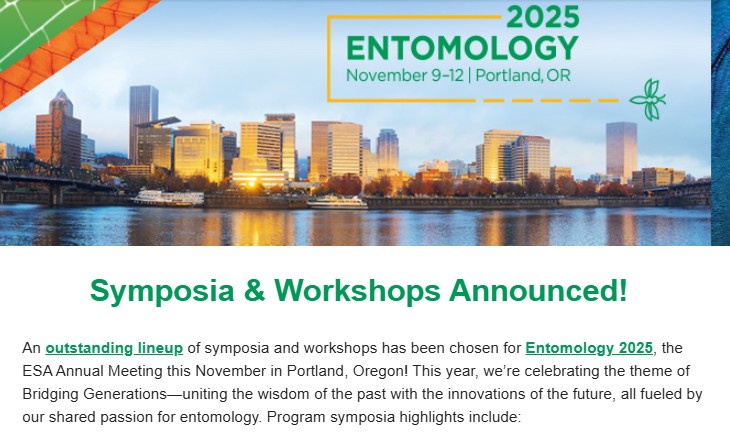 2025
ENTOMOLOGY
November 9–12 | Portland, OR

Symposia & Workshops Announced!

An outstanding lineup of symposia and workshops has been chosen for Entomology 2025, the ESA Annual Meeting this November in Portland, Oregon! This year, we're celebrating the theme of Bridging Generations—uniting the wisdom of the past with the innovations of the future, all fueled by our shared passion for entomology. Program symposia highlights include: